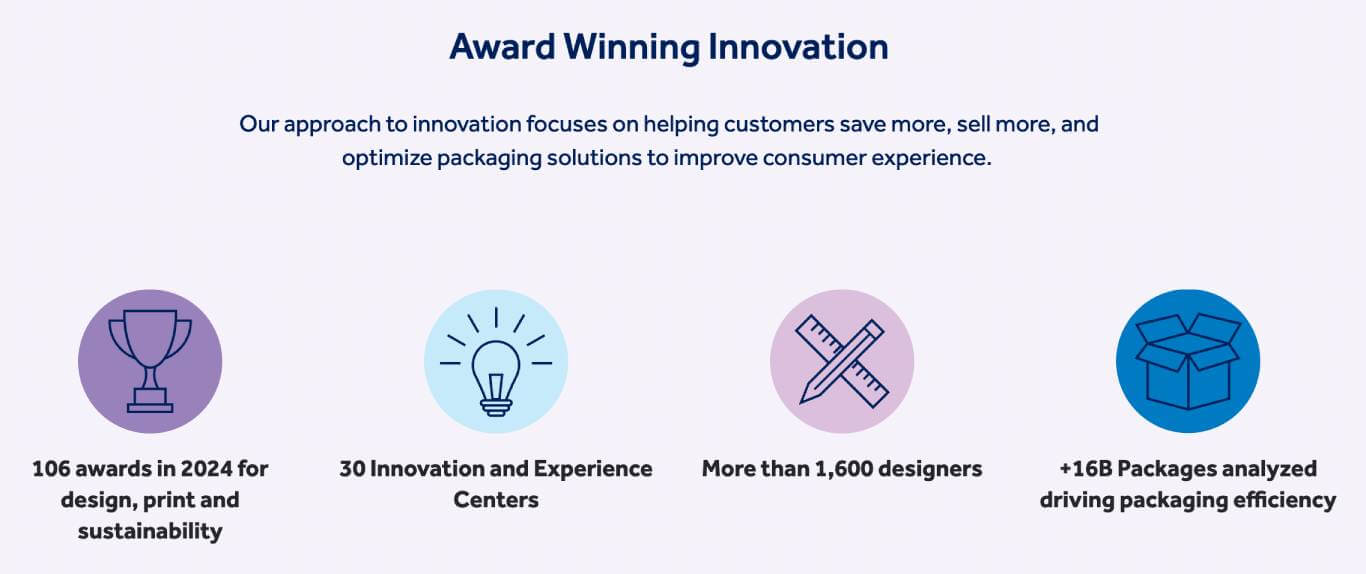 Award Winning Innovation

Our approach to innovation focuses on helping customers save more, sell more, and optimize packaging solutions to improve consumer experience.

106 awards in 2024 for design, print and sustainability

30 Innovation and Experience Centers

More than 1,600 designers

+16B Packages analyzed driving packaging efficiency